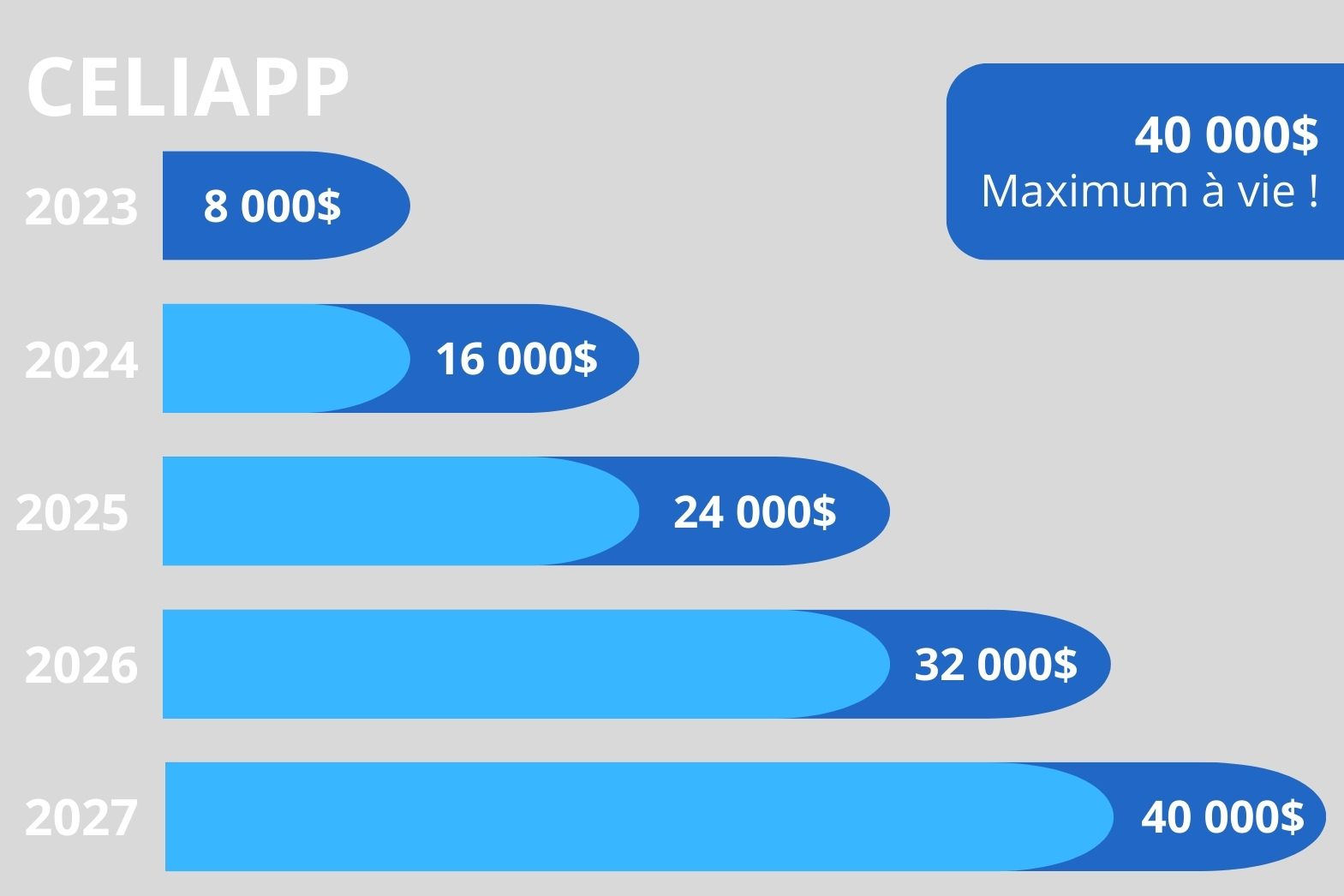 CELIAPP

40 000$
Maximum à vie !

2023 8 000$

2024 16 000$

2025 24 000$

2026 32 000$

2027 40 000$